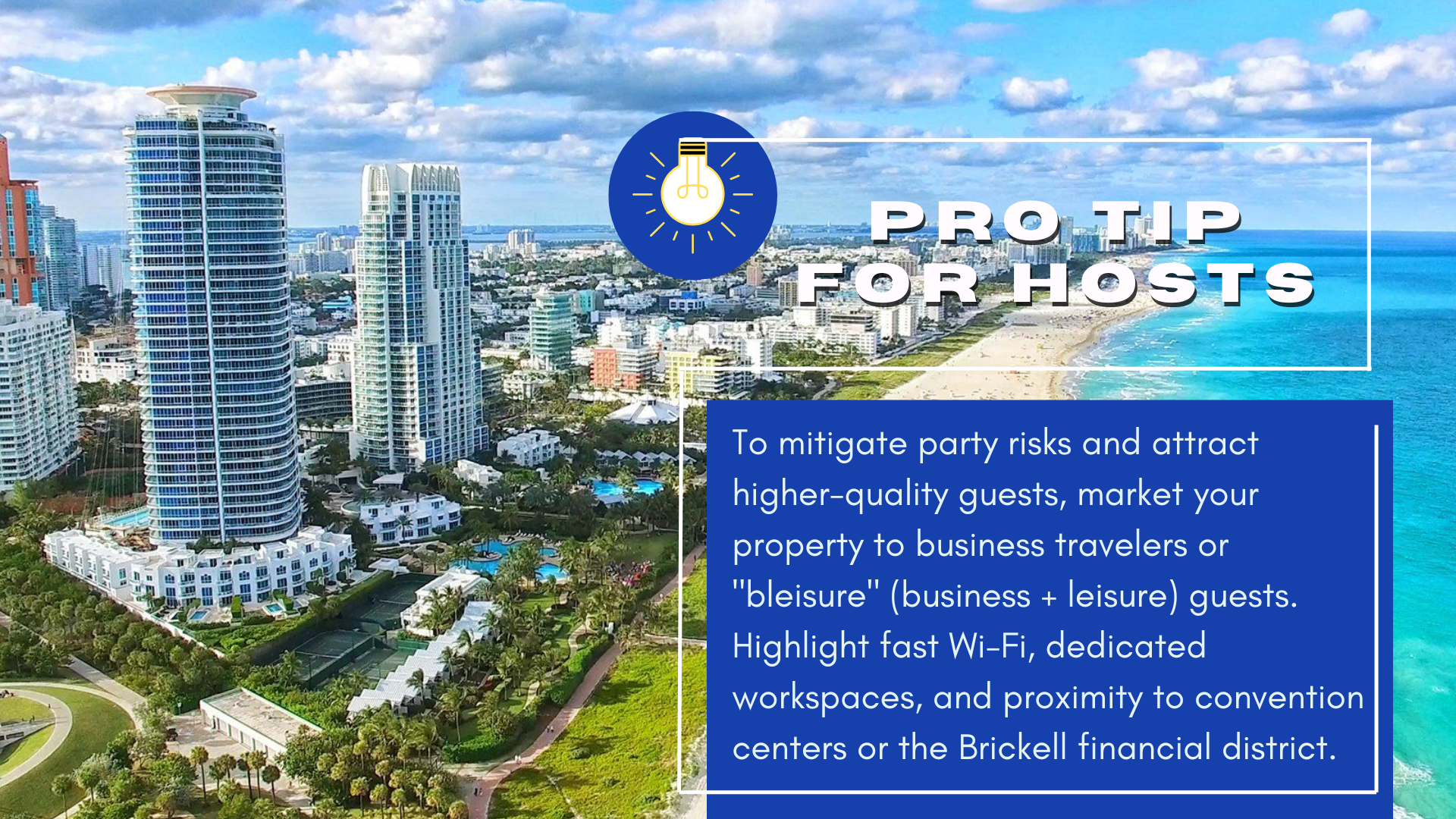 PRO TIP FOR HOSTS

To mitigate party risks and attract higher-quality guests, market your property to business travelers or "bleisure" (business + leisure) guests. Highlight fast Wi-Fi, dedicated workspaces, and proximity to convention centers or the Brickell financial district.